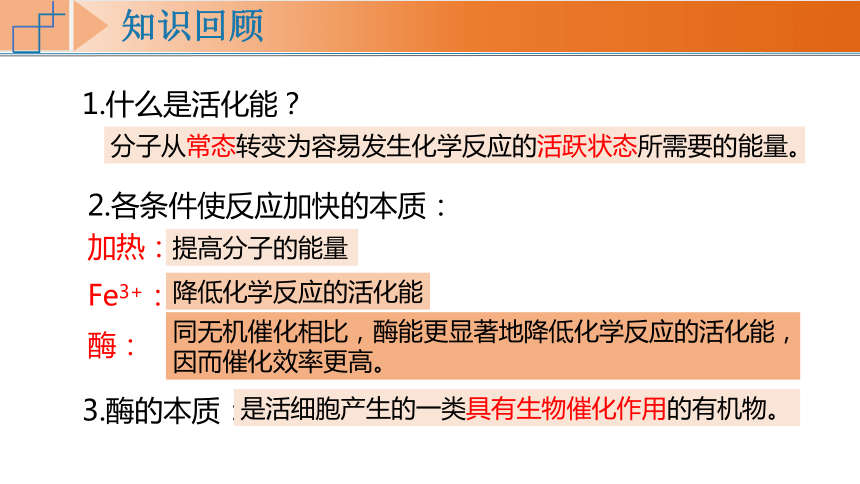 知识回顾

1.什么是活化能？

分子从常态转变为容易发生化学反应的活跃状态所需要的能量。

2.各条件使反应加快的本质：

加热：提高分子的能量

$Fe^{3+}$：降低化学反应的活化能

酶：同无机催化相比，酶能更显著地降低化学反应的活化能，因而催化效率更高。

3.酶的本质：是活细胞产生的一类具有生物催化作用的有机物。